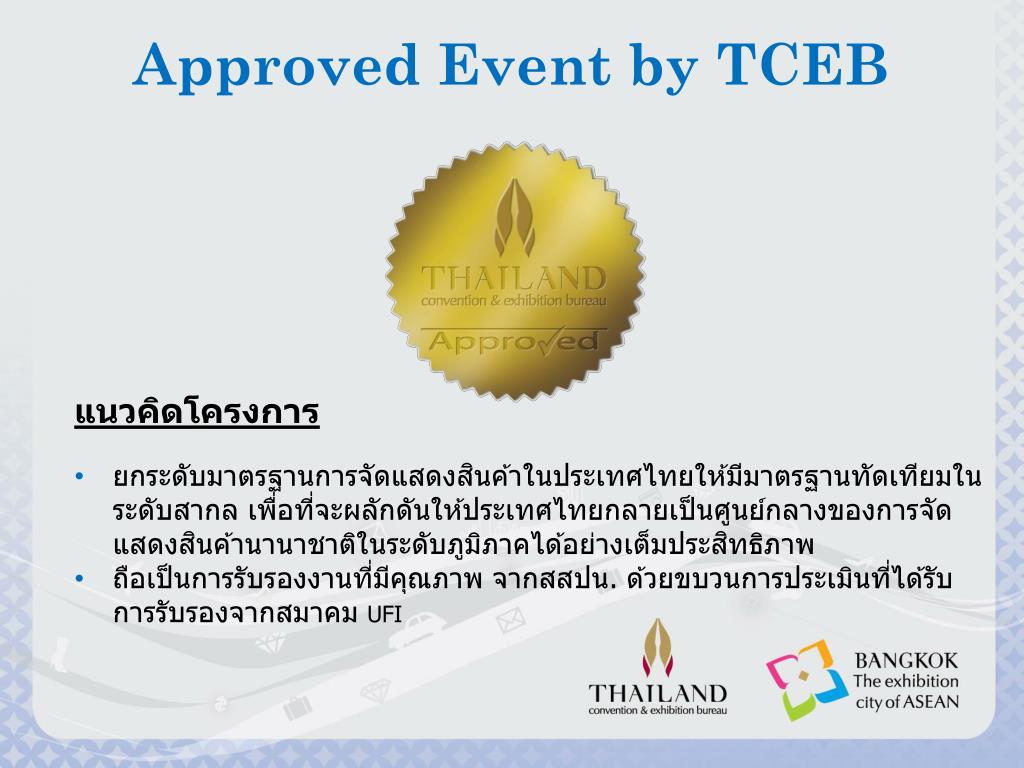 Approved Event by TCEB

THAILAND
convention & exhibition bureau
Approved

แนวคิดโครงการ

• ยกระดับมาตรฐานการจัดแสดงสินค้าในประเทศไทยให้มีมาตรฐานทัดเทียมในระดับสากล เพื่อที่จะผลักดันให้ประเทศไทยกลายเป็นศูนย์กลางของการจัดแสดงสินค้านานาชาติในระดับภูมิภาคได้อย่างเต็มประสิทธิภาพ
• ถือเป็นการรับรองงานที่มีคุณภาพ จากสสปน. ด้วยขบวนการประเมินที่ได้รับการรับรองจากสมาคม UFI

THAILAND
convention & exhibition bureau

BANGKOK
The exhibition
city of ASEAN